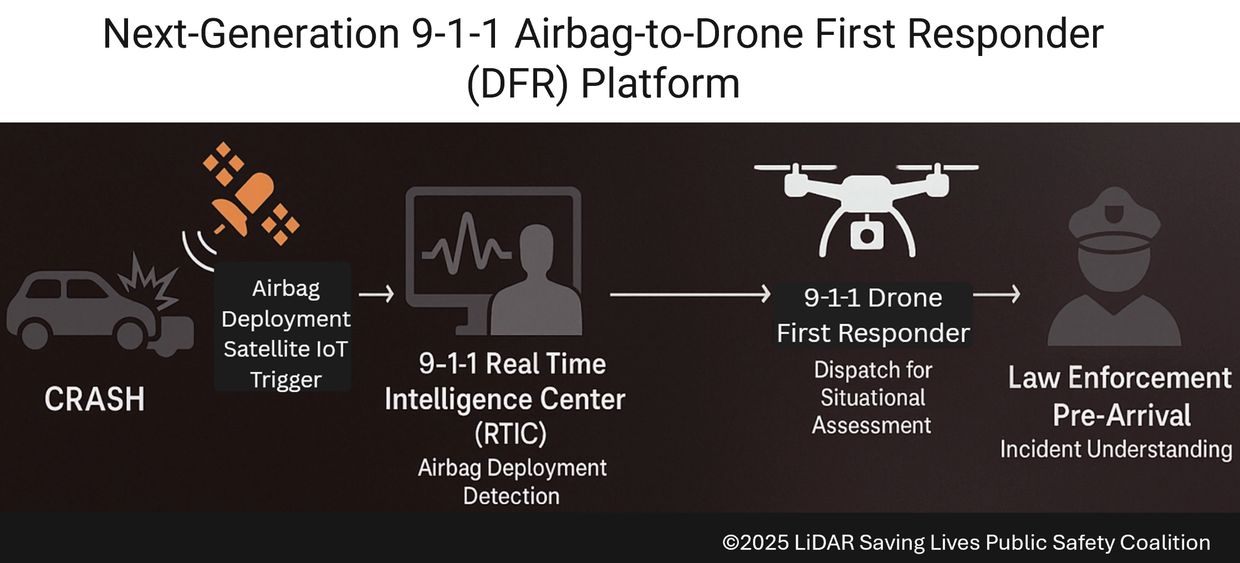 Next-Generation 9-1-1 Airbag-to-Drone First Responder (DFR) Platform

CRASH

Airbag Deployment Satellite IoT Trigger

9-1-1 Real Time Intelligence Center (RTIC)
Airbag Deployment Detection

9-1-1 Drone First Responder
Dispatch for Situational Assessment

Law Enforcement Pre-Arrival
Incident Understanding

©2025 LiDAR Saving Lives Public Safety Coalition